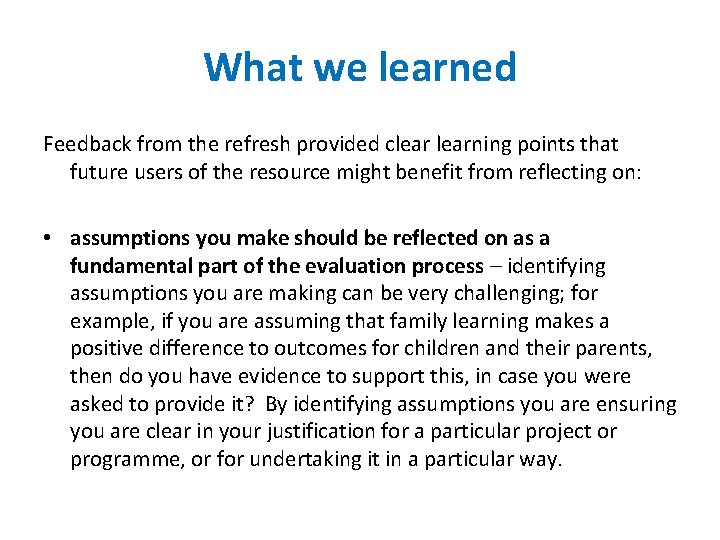 What we learned

Feedback from the refresh provided clear learning points that future users of the resource might benefit from reflecting on:

• assumptions you make should be reflected on as a fundamental part of the evaluation process – identifying assumptions you are making can be very challenging; for example, if you are assuming that family learning makes a positive difference to outcomes for children and their parents, then do you have evidence to support this, in case you were asked to provide it? By identifying assumptions you are ensuring you are clear in your justification for a particular project or programme, or for undertaking it in a particular way.